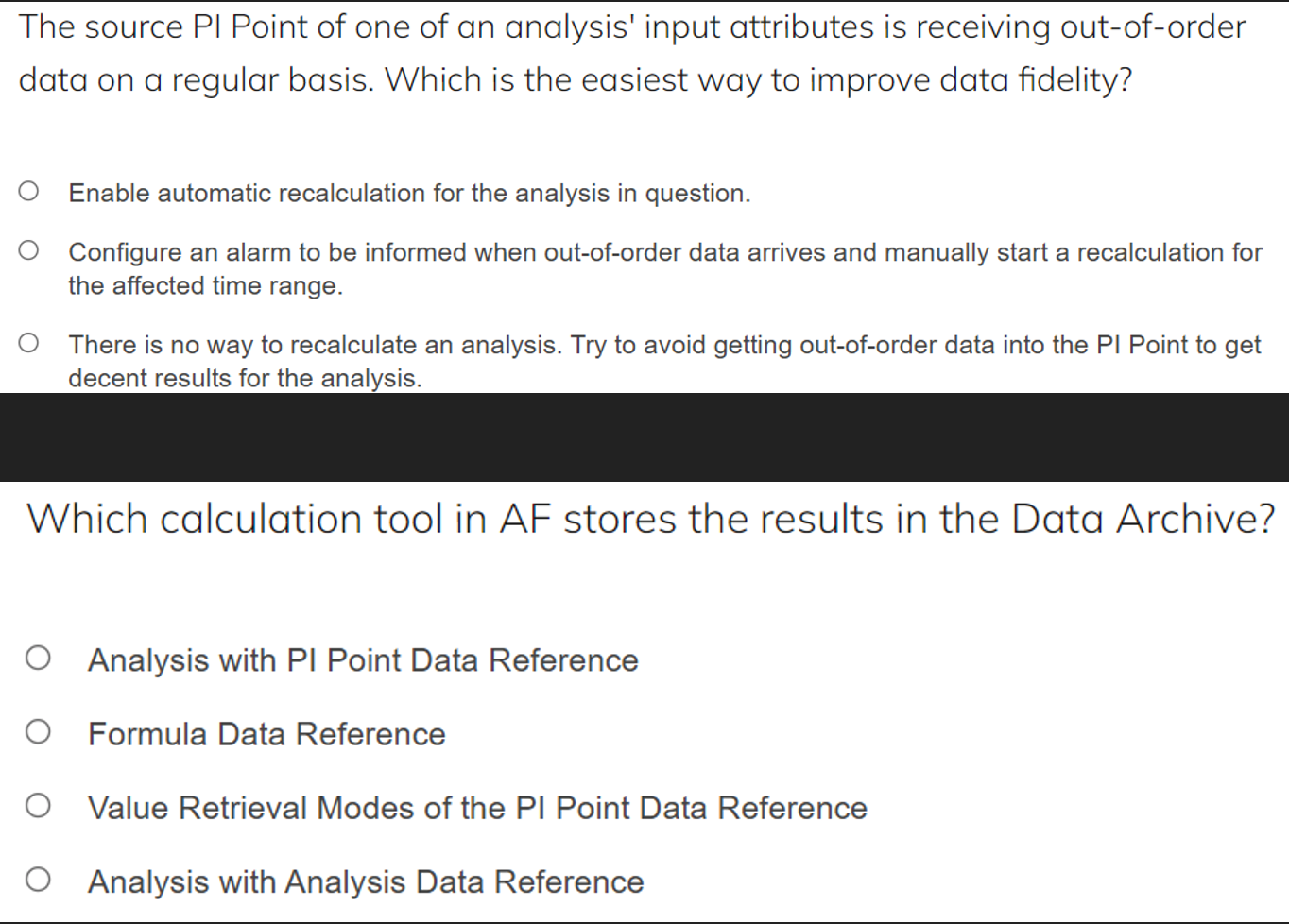 The source PI Point of one of an analysis' input attributes is receiving out-of-order data on a regular basis. Which is the easiest way to improve data fidelity?

Enable automatic recalculation for the analysis in question.

Configure an alarm to be informed when out-of-order data arrives and manually start a recalculation for the affected time range.

There is no way to recalculate an analysis. Try to avoid getting out-of-order data into the PI Point to get decent results for the analysis.

Which calculation tool in AF stores the results in the Data Archive?

Analysis with PI Point Data Reference

Formula Data Reference

Value Retrieval Modes of the PI Point Data Reference

Analysis with Analysis Data Reference